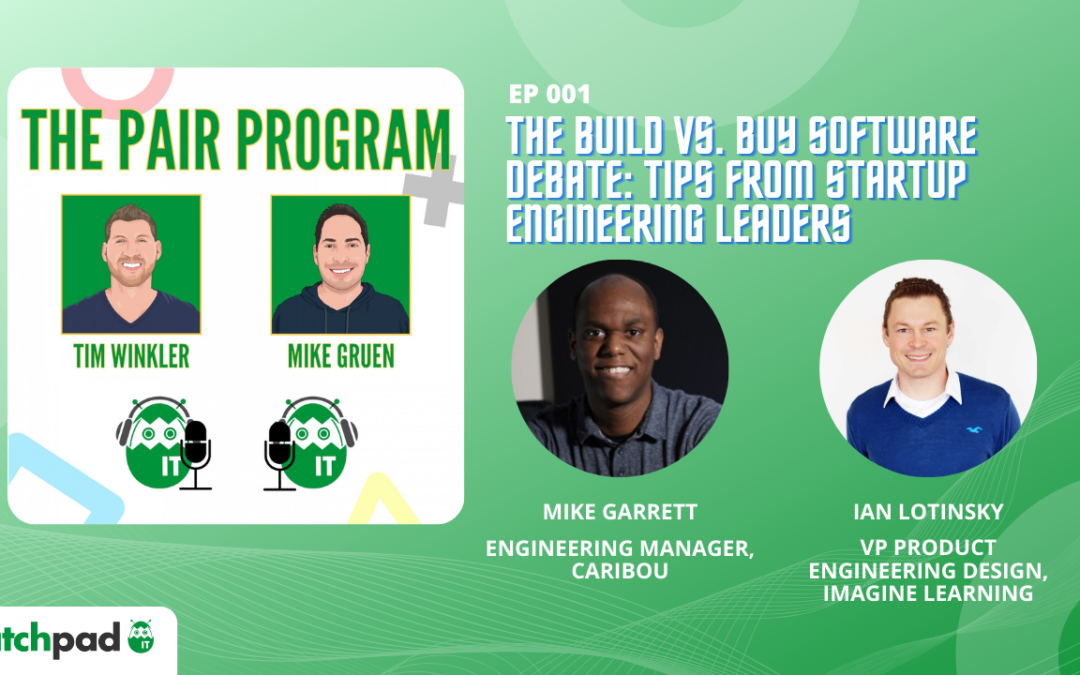 THE PAIR PROGRAM

TIM WINKLER

MIKE GRUEN

IT

IT

EP 001

THE BUILD VS. BUY SOFTWARE DEBATE: TIPS FROM STARTUP ENGINEERING LEADERS

MIKE GARRETT

ENGINEERING MANAGER, CARIBOU

IAN LOTINSKY

VP PRODUCT ENGINEERING DESIGN, IMAGINE LEARNING

tchpad IT